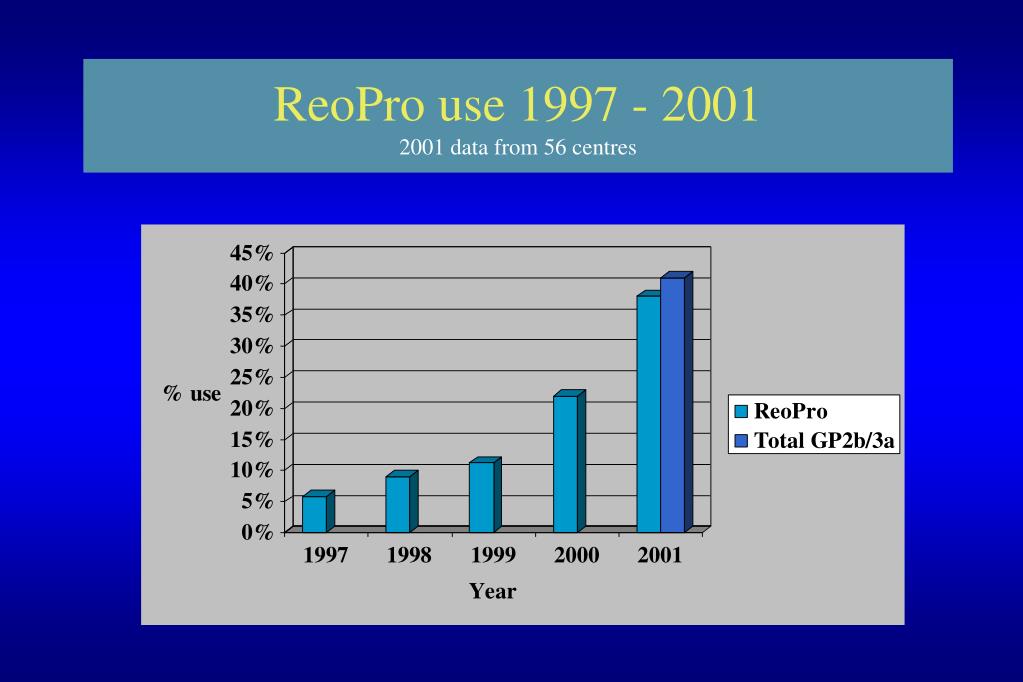 ReoPro use 1997 - 2001
2001 data from 56 centres

45%
40%
35%
30%
25%
20%
15%
10%
5%
0%

% use

1997 1998 1999 2000 2001

Year

ReoPro
Total GP2b/3a